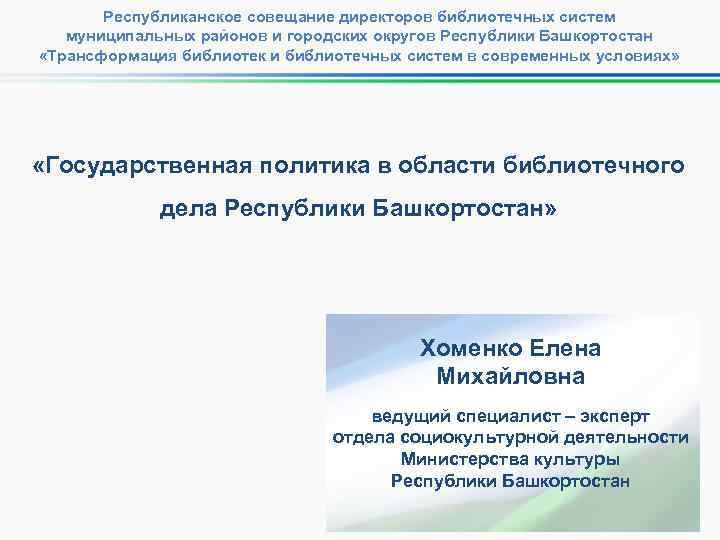 Республиканское совещание директоров библиотечных систем муниципальных районов и городских округов Республики Башкортостан «Трансформация библиотек и библиотечных систем в современных условиях»

«Государственная политика в области библиотечного дела Республики Башкортостан»

Хоменко Елена Михайловна

ведущий специалист – эксперт отдела социокультурной деятельности Министерства культуры Республики Башкортостан